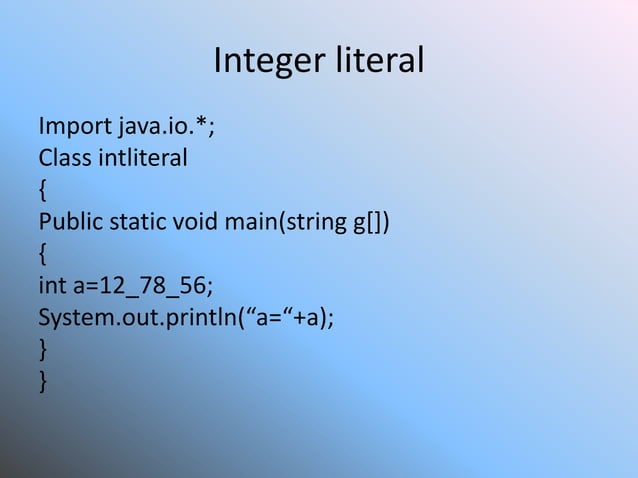 Integer literal

Import java.io.*;
Class intliteral
{
Public static void main(string g[])
{
int a=12_78_56;
System.out.println(“a=“+a);
}
}